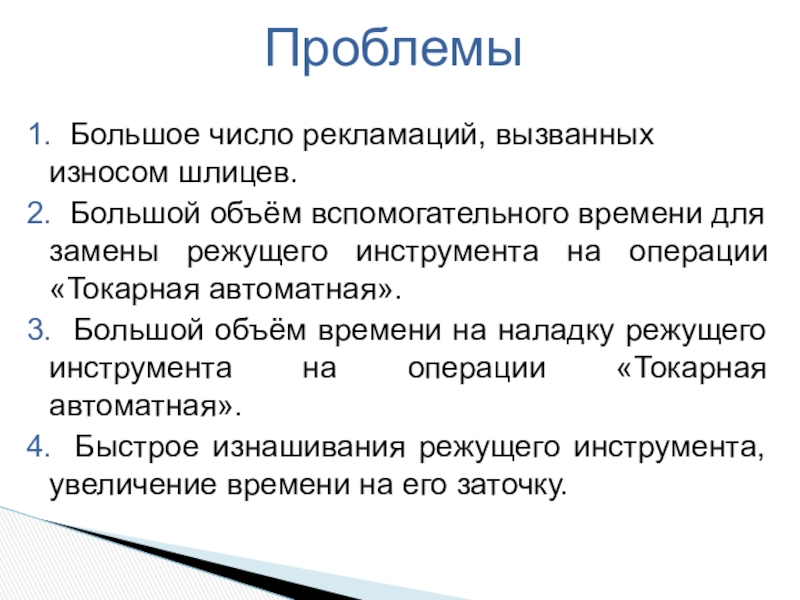 Проблемы

1. Большое число рекламаций, вызванных износом шлицев.

2. Большой объём вспомогательного времени для замены режущего инструмента на операции «Токарная автоматная».

3. Большой объём времени на наладку режущего инструмента на операции «Токарная автоматная».

4. Быстрое изнашивания режущего инструмента, увеличение времени на его заточку.